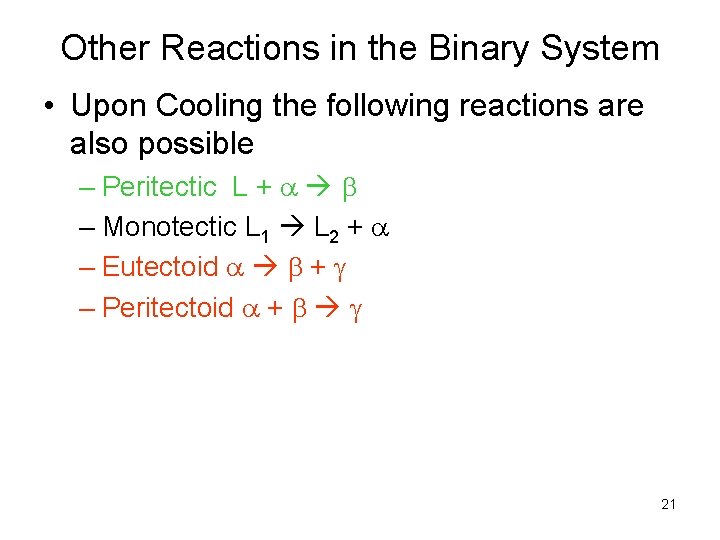 Other Reactions in the Binary System

• Upon Cooling the following reactions are also possible

– Peritectic $L + \alpha \rightarrow \beta$

– Monotectic $L_1 \rightarrow L_2 + \alpha$

– Eutectoid $\alpha \rightarrow \beta + \gamma$

– Peritectoid $\alpha + \beta \rightarrow \gamma$

21